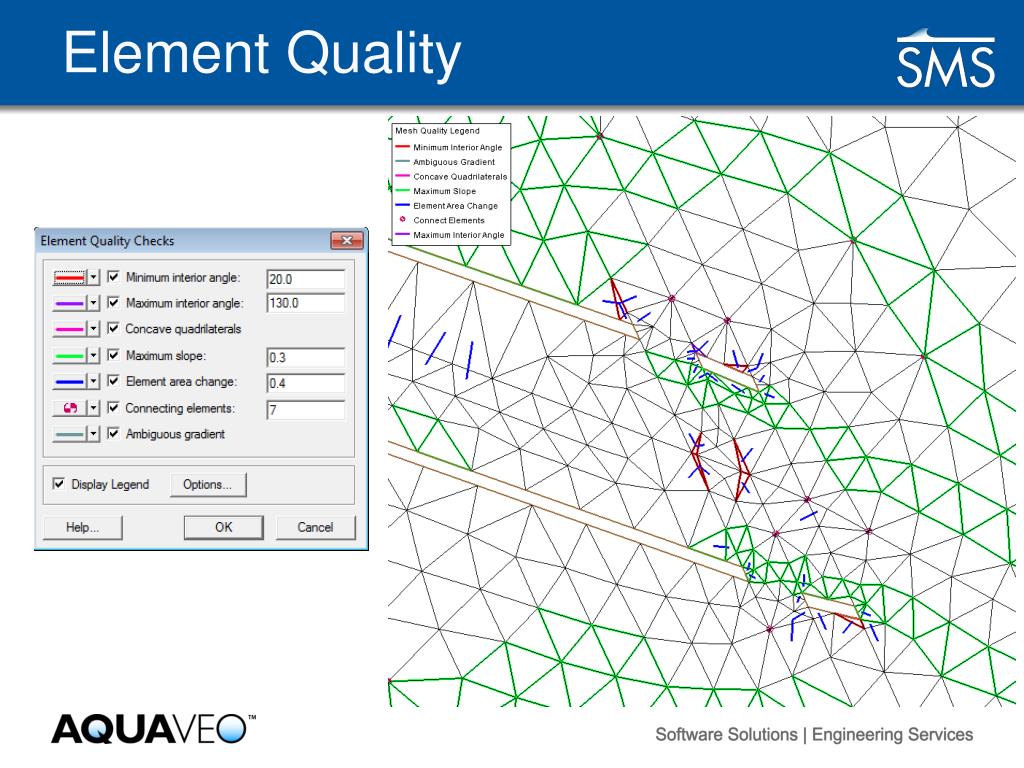 Element Quality

SMS

Element Quality Checks

Minimum interior angle: 20.0
Maximum interior angle: 130.0
Concave quadrilaterals
Maximum slope: 0.3
Element area change: 0.4
Connecting elements: 7
Ambiguous gradient

Display Legend
Options...

Help...
OK
Cancel

Mesh Quality Legend
Minimum Interior Angle
Ambiguous Gradient
Concave Quadrilaterals
Maximum Slope
Element Area Change
Connect Elements
Maximum Interior Angle

AQUAVEO™

Software Solutions | Engineering Services